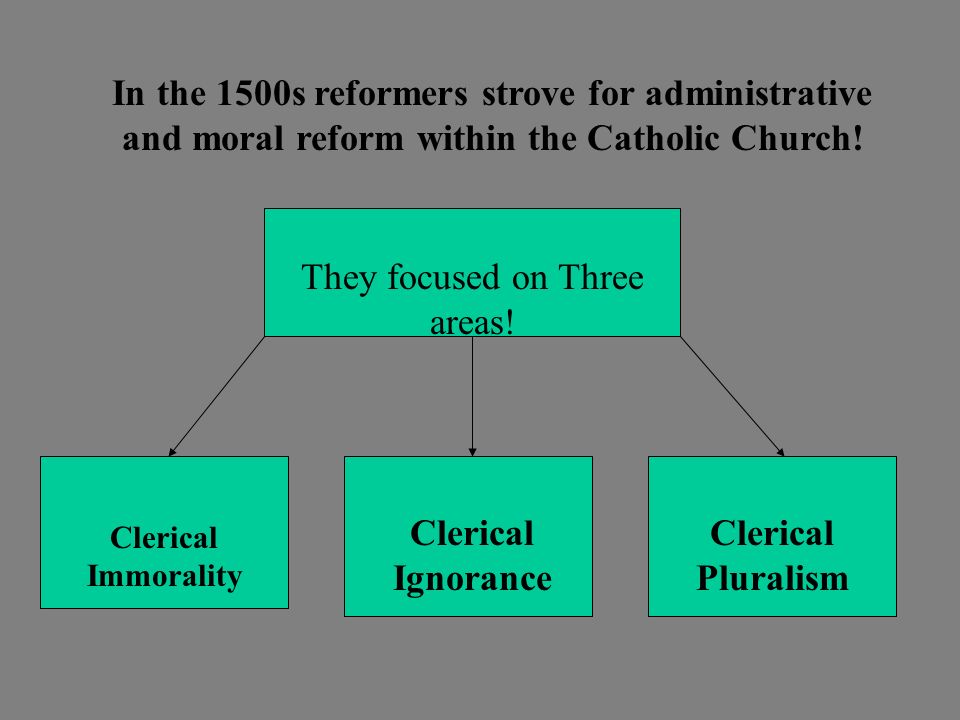 In the 1500s reformers strove for administrative and moral reform within the Catholic Church!

They focused on Three areas!

Clerical Immorality

Clerical Ignorance

Clerical Pluralism